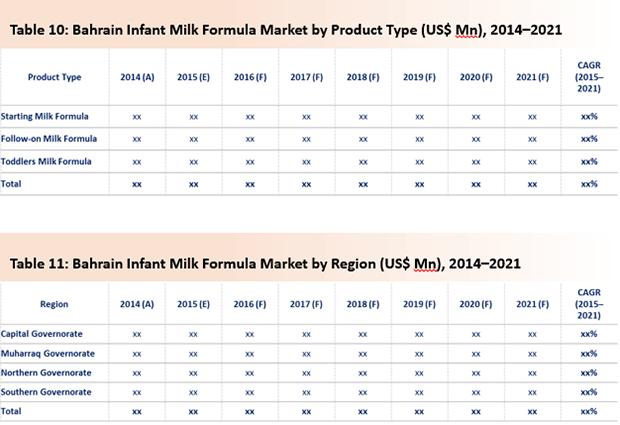 Table 10: Bahrain Infant Milk Formula Market by Product Type (US$ Mn), 2014–2021

| Product Type | 2014 (A) | 2015 (E) | 2016 (F) | 2017 (F) | 2018 (F) | 2019 (F) | 2020 (F) | 2021 (F) | CAGR (2015–2021) |
|---|---|---|---|---|---|---|---|---|---|
| Starting Milk Formula | xx | xx | xx | xx | xx | xx | xx | xx | xx% |
| Follow-on Milk Formula | xx | xx | xx | xx | xx | xx | xx | xx | xx% |
| Toddlers Milk Formula | xx | xx | xx | xx | xx | xx | xx | xx | xx% |
| Total | xx | xx | xx | xx | xx | xx | xx | xx | xx% |

Table 11: Bahrain Infant Milk Formula Market by Region (US$ Mn), 2014–2021

| Region | 2014 (A) | 2015 (E) | 2016 (F) | 2017 (F) | 2018 (F) | 2019 (F) | 2020 (F) | 2021 (F) | CAGR (2015–2021) |
|---|---|---|---|---|---|---|---|---|---|
| Capital Governorate | xx | xx | xx | xx | xx | xx | xx | xx | xx% |
| Muharraq Governorate | xx | xx | xx | xx | xx | xx | xx | xx | xx% |
| Northern Governorate | xx | xx | xx | xx | xx | xx | xx | xx | xx% |
| Southern Governorate | xx | xx | xx | xx | xx | xx | xx | xx | xx% |
| Total | xx | xx | xx | xx | xx | xx | xx | xx | xx% |